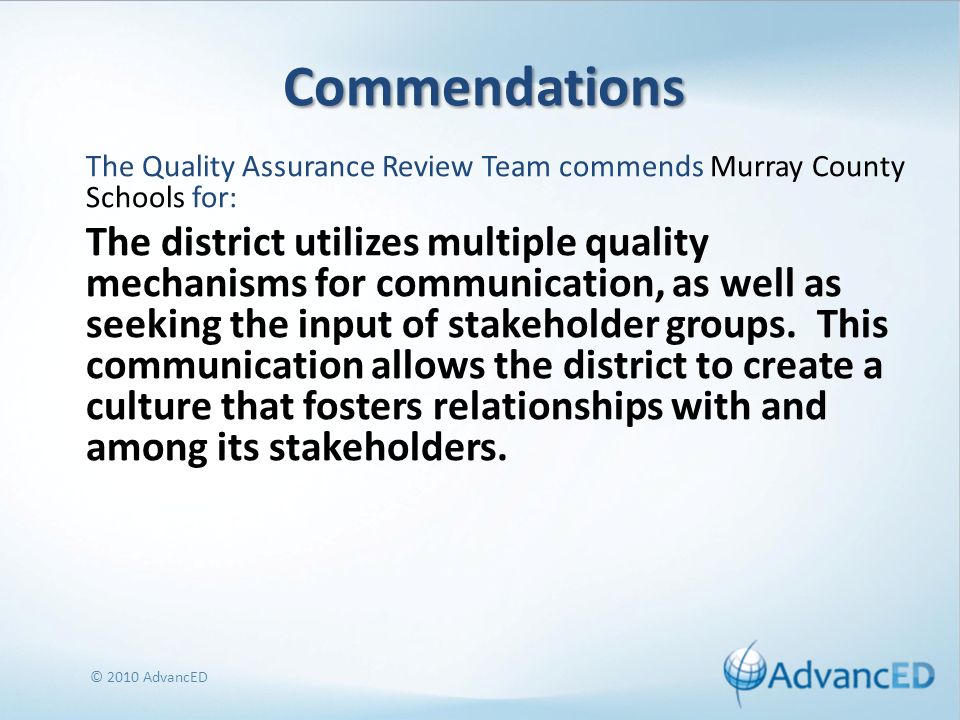 Commendations

The Quality Assurance Review Team commends Murray County Schools for:

The district utilizes multiple quality mechanisms for communication, as well as seeking the input of stakeholder groups.  This communication allows the district to create a culture that fosters relationships with and among its stakeholders.

© 2010 AdvancED

AdvancED